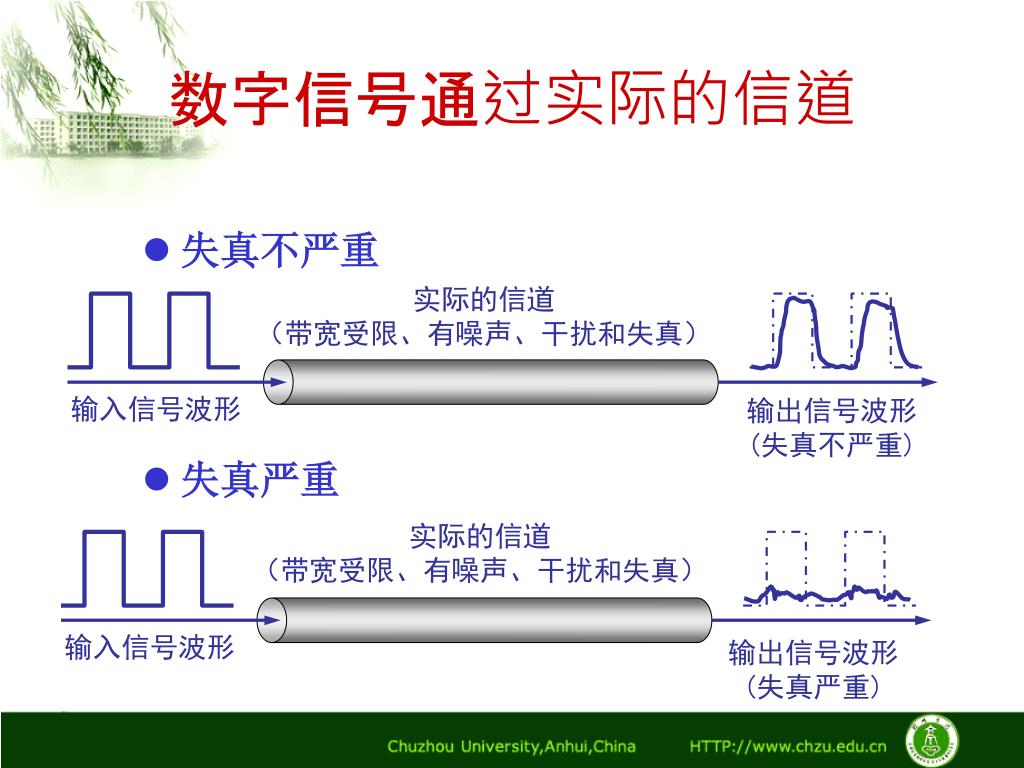 数字信号通过实际的信道

● 失真不严重

实际的信道
（带宽受限、有噪声、干扰和失真）

输入信号波形

输出信号波形
（失真不严重）

● 失真严重

实际的信道
（带宽受限、有噪声、干扰和失真）

输入信号波形

输出信号波形
（失真严重）

Chuzhou University,Anhui,China HTTP://www.chzu.edu.cn